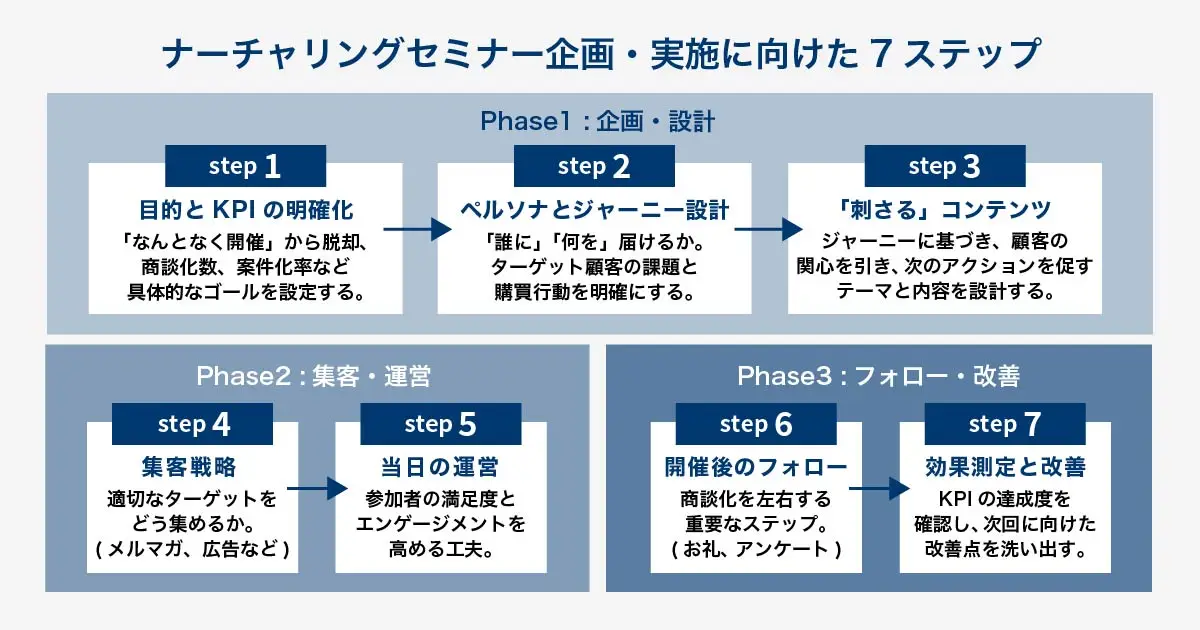 ナーチャリングセミナー企画・実施に向けた 7 ステップ

Phase1：企画・設計

step 1
目的と KPI の明確化
「なんとなく開催」から脱却、商談化数、案件化率など具体的なゴールを設定する。

step 2
ペルソナとジャーニー設計
「誰に」「何を」届けるか。ターゲット顧客の課題と購買行動を明確にする。

step 3
「刺さる」コンテンツ
ジャーニーに基づき、顧客の関心を引き、次のアクションを促すテーマと内容を設計する。

Phase2：集客・運営

step 4
集客戦略
適切なターゲットをどう集めるか。( メルマガ、広告など )

step 5
当日の運営
参加者の満足度とエンゲージメントを高める工夫。

Phase3：フォロー・改善

step 6
開催後のフォロー
商談化を左右する重要なステップ。( お礼、アンケート )

step 7
効果測定と改善
KPI の達成度を確認し、次回に向けた改善点を洗い出す。